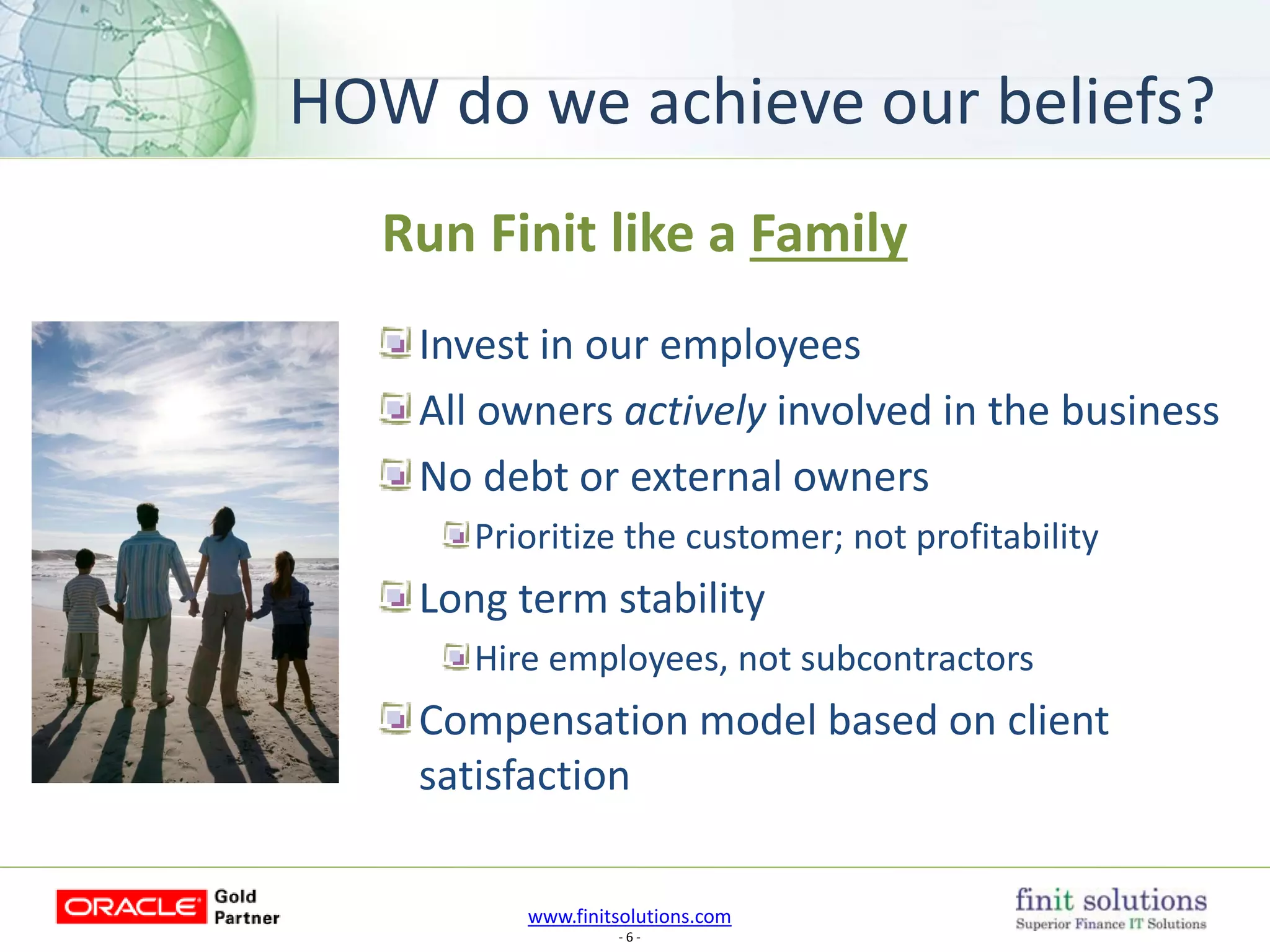 HOW do we achieve our beliefs?

Run Finit like a Family

Invest in our employees

All owners actively involved in the business

No debt or external owners

Prioritize the customer; not profitability

Long term stability

Hire employees, not subcontractors

Compensation model based on client satisfaction

ORACLE Gold Partner

www.finitsolutions.com

- 6 -

finit solutions
Superior Finance IT Solutions